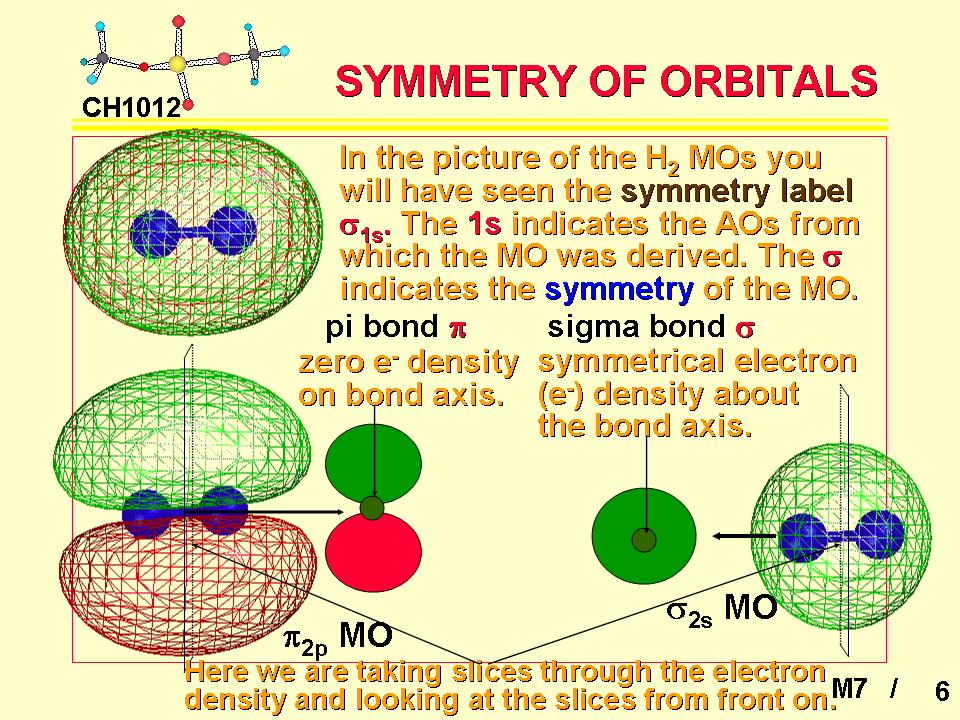 CH1012

SYMMETRY OF ORBITALS

In the picture of the $H_2$ MOs you will have seen the symmetry label $\sigma_{1s}$. The 1s indicates the AOs from which the MO was derived. The $\sigma$ indicates the symmetry of the MO.

pi bond $\pi$
zero $e^-$ density on bond axis.

sigma bond $\sigma$
symmetrical electron ($e^-$) density about the bond axis.

$\pi_{2p}$ MO

$\sigma_{2s}$ MO

Here we are taking slices through the electron density and looking at the slices from front on.

M7 / 6